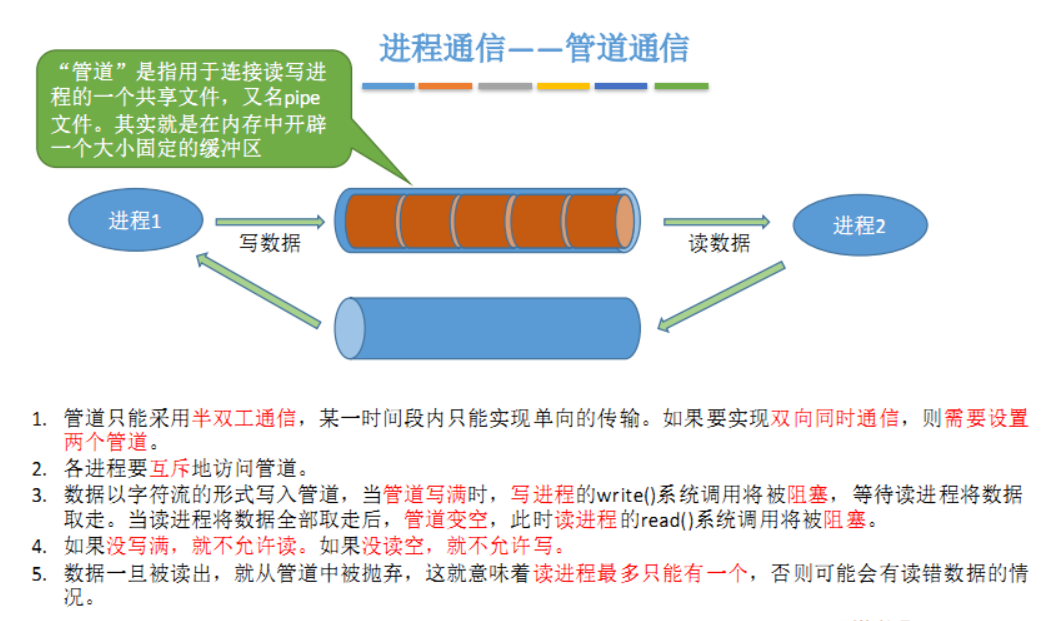 进程通信——管道通信

“管道”是指用于连接读写进程的一个共享文件，又名pipe文件。其实就是在内存中开辟一个大小固定的缓冲区

进程1

写数据

读数据

进程2

1. 管道只能采用半双工通信，某一时间段内只能实现单向的传输。如果要实现双向同时通信，则需要设置两个管道。
2. 各进程要互斥地访问管道。
3. 数据以字符流的形式写入管道，当管道写满时，写进程的write()系统调用将被阻塞，等待读进程将数据取走。当读进程将数据全部取走后，管道变空，此时读进程的read()系统调用将被阻塞。
4. 如果没写满，就不允许读。如果没读空，就不允许写。
5. 数据一旦被读出，就从管道中被抛弃，这就意味着读进程最多只能有一个，否则可能会有读错数据的情况。